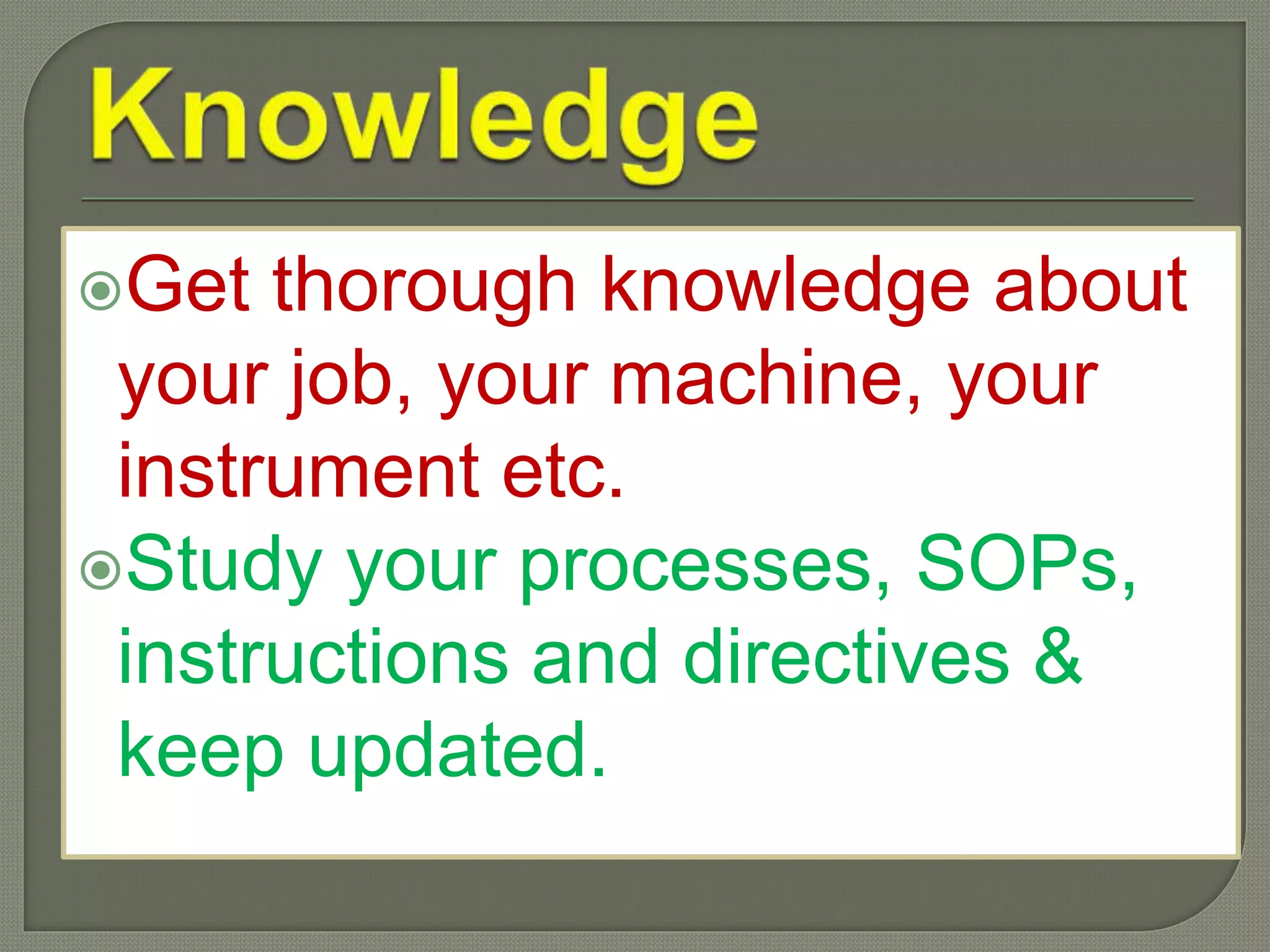 Knowledge

Get thorough knowledge about your job, your machine, your instrument etc.

Study your processes, SOPs, instructions and directives & keep updated.